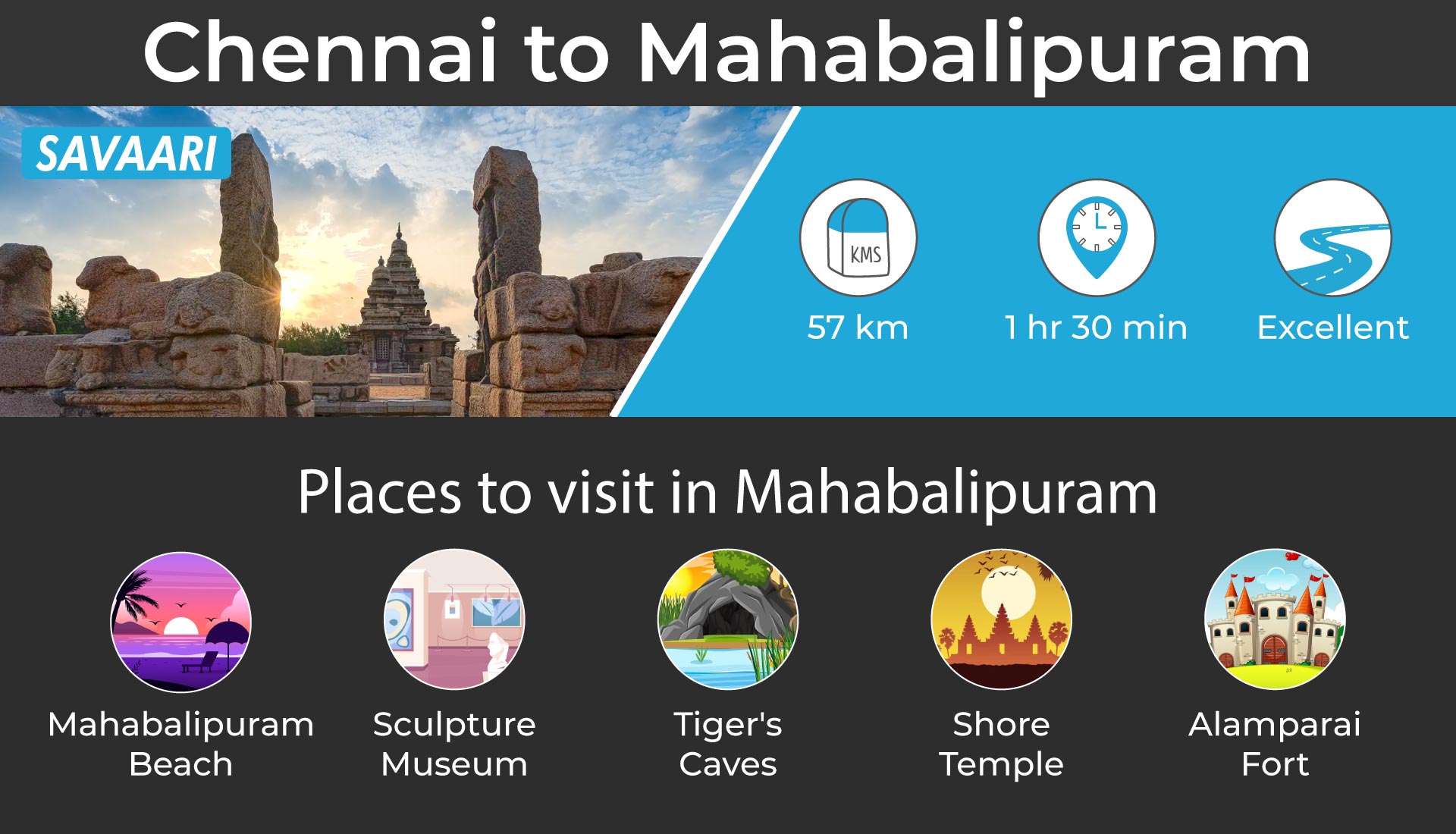 Chennai to Mahabalipuram

SAVAARI

KMS

57 km

1 hr 30 min

Excellent

Places to visit in Mahabalipuram

Mahabalipuram Beach

Sculpture Museum

Tiger's Caves

Shore Temple

Alamparai Fort